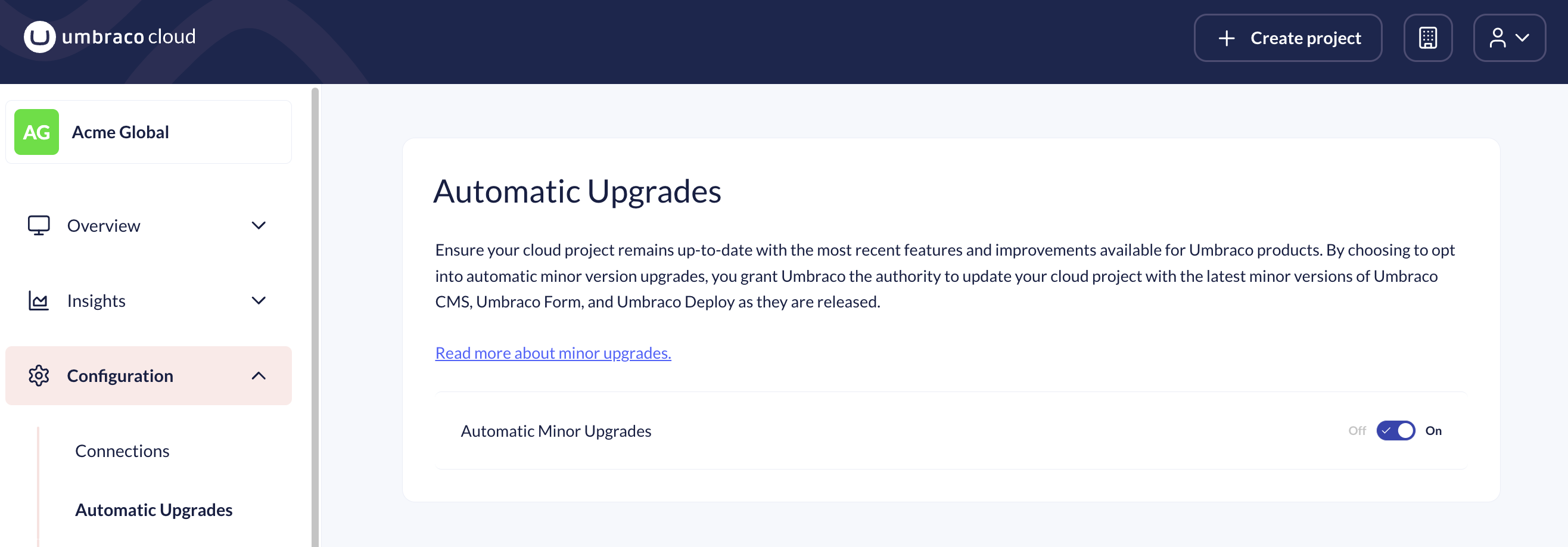 umbraco cloud

Create project

AG Acme Global

Overview

Insights

Configuration

Connections

Automatic Upgrades

Automatic Upgrades

Ensure your cloud project remains up-to-date with the most recent features and improvements available for Umbraco products. By choosing to opt into automatic minor version upgrades, you grant Umbraco the authority to update your cloud project with the latest minor versions of Umbraco CMS, Umbraco Form, and Umbraco Deploy as they are released.

Read more about minor upgrades.

Automatic Minor Upgrades

Off On